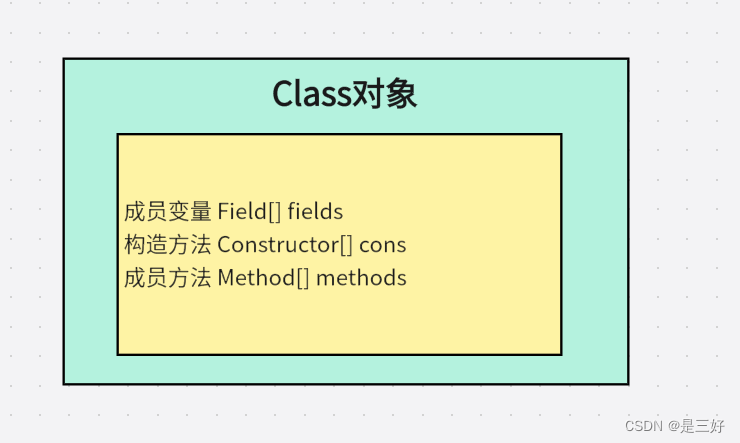 Class对象

成员变量 Field[] fields
构造方法 Constructor[] cons
成员方法 Method[] methods

CSDN @是三好